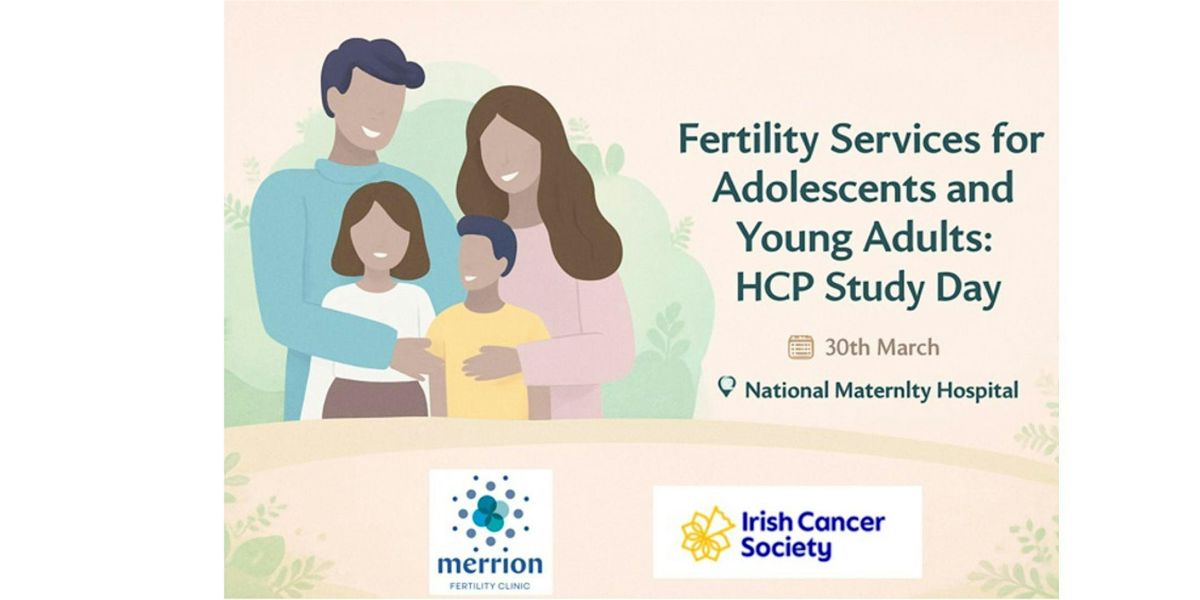 Fertility Services for Adolescents and Young Adults: HCP Study Day

30th March

National Maternlty Hospital

merrion
FERTILITY CLINIC

Irish Cancer Society